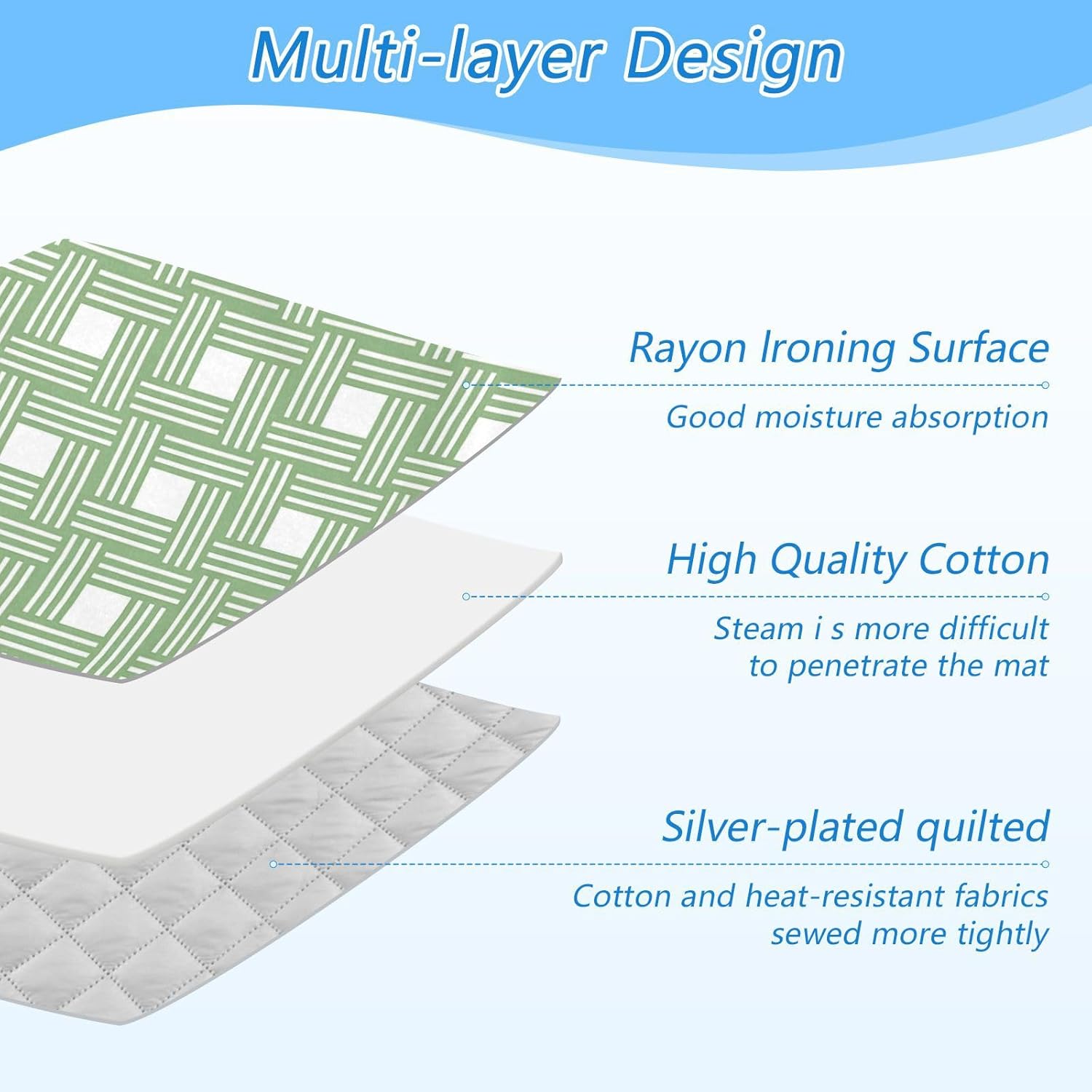 Multi-layer Design

Rayon Ironing Surface

Good moisture absorption

High Quality Cotton

Steam i s more difficult to penetrate the mat

Silver-plated quilted

Cotton and heat-resistant fabrics sewed more tightly